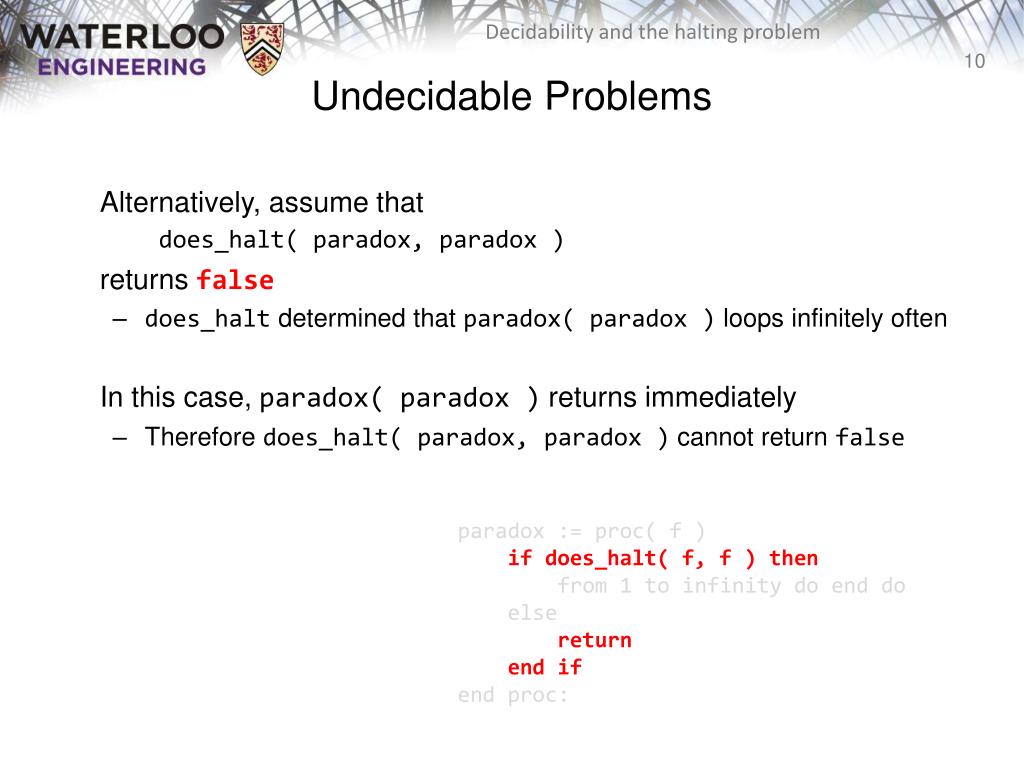 WATERLOO ENGINEERING

Decidability and the halting problem

10

Undecidable Problems

Alternatively, assume that

does_halt( paradox, paradox )

returns false

– does_halt determined that paradox( paradox ) loops infinitely often

In this case, paradox( paradox ) returns immediately

– Therefore does_halt( paradox, paradox ) cannot return false

paradox := proc( f )
    if does_halt( f, f ) then
        from 1 to infinity do end do
    else
        return
    end if
end proc: